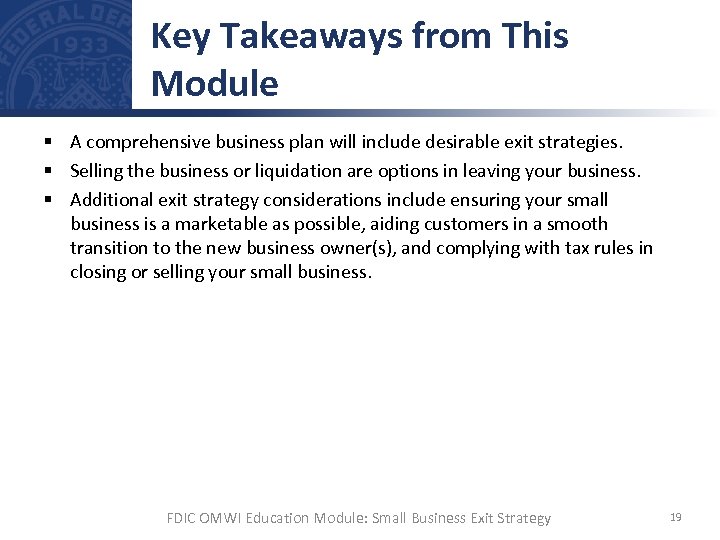 FEDERAL DEP 1933

Key Takeaways from This Module

▪ A comprehensive business plan will include desirable exit strategies.
▪ Selling the business or liquidation are options in leaving your business.
▪ Additional exit strategy considerations include ensuring your small business is a marketable as possible, aiding customers in a smooth transition to the new business owner(s), and complying with tax rules in closing or selling your small business.

FDIC OMWI Education Module: Small Business Exit Strategy

19